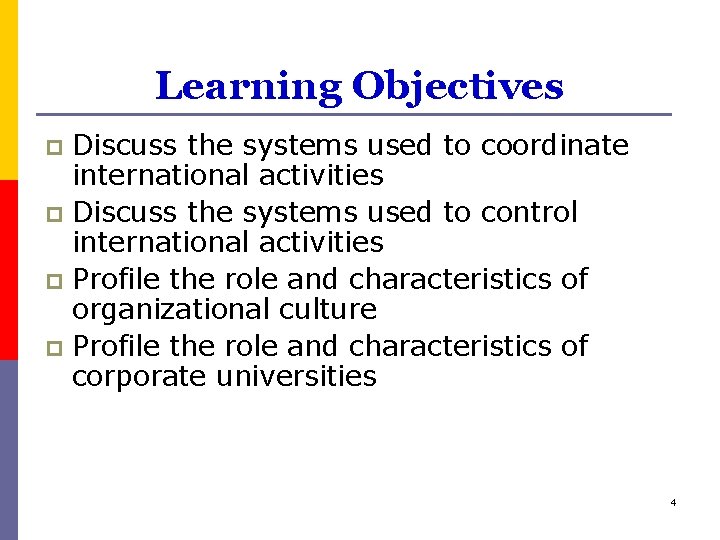 Learning Objectives

- Discuss the systems used to coordinate international activities
- Discuss the systems used to control international activities
- Profile the role and characteristics of organizational culture
- Profile the role and characteristics of corporate universities

4